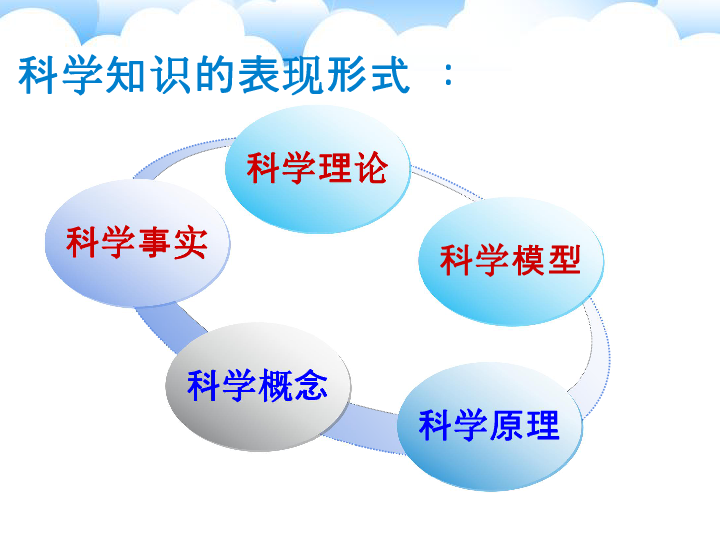 科学知识的表现形式 ：

科学理论

科学事实

科学模型

科学概念

科学原理